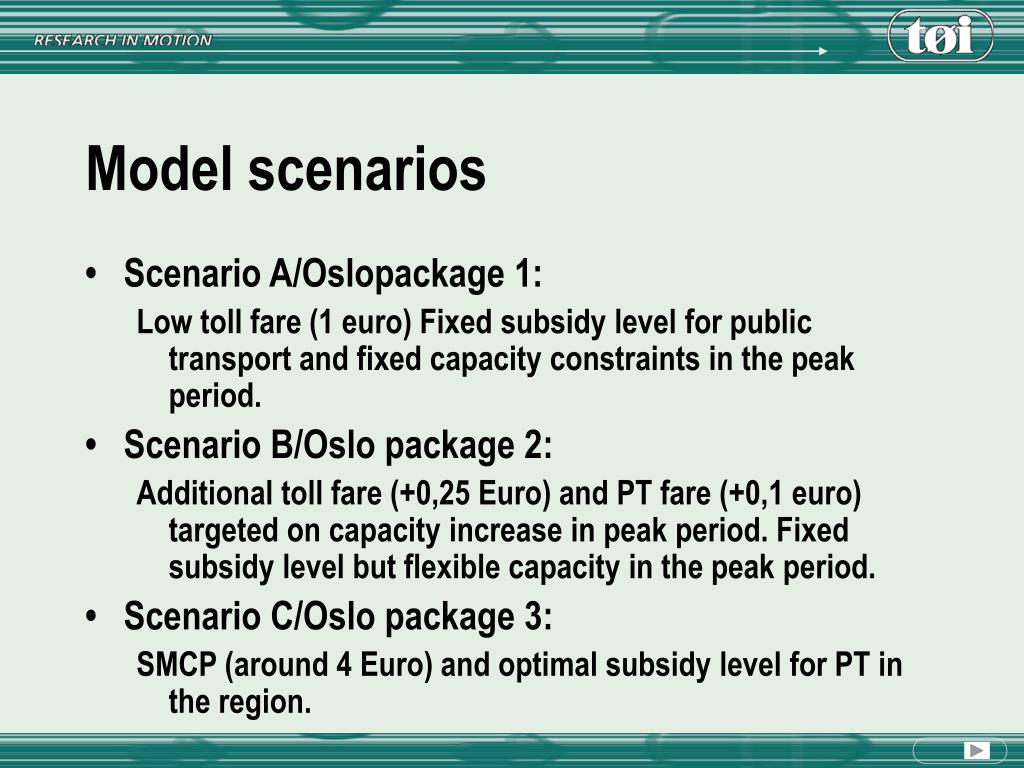 RESEARCH IN MOTION

tøi

Model scenarios

• Scenario A/Oslopackage 1:
Low toll fare (1 euro) Fixed subsidy level for public transport and fixed capacity constraints in the peak period.

• Scenario B/Oslo package 2:
Additional toll fare (+0,25 Euro) and PT fare (+0,1 euro) targeted on capacity increase in peak period. Fixed subsidy level but flexible capacity in the peak period.

• Scenario C/Oslo package 3:
SMCP (around 4 Euro) and optimal subsidy level for PT in the region.